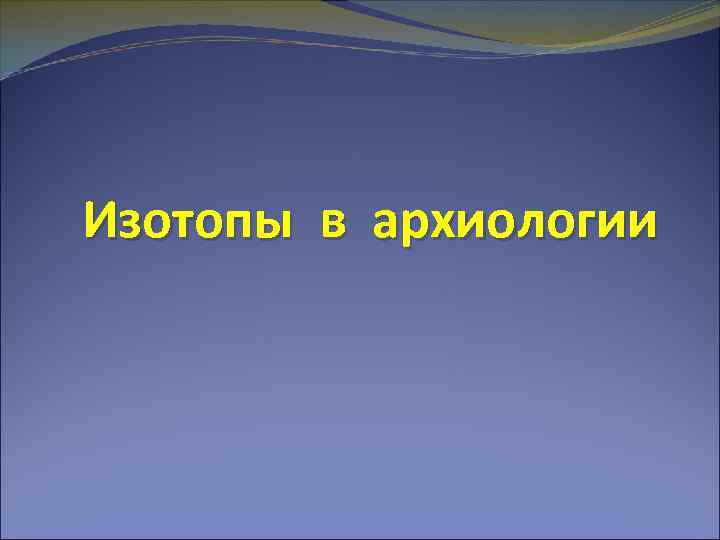 Изотопы в архиологии